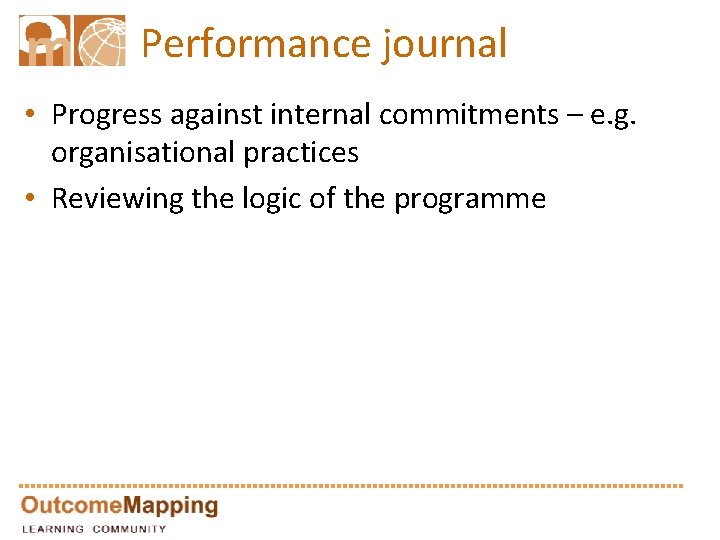 Performance journal

• Progress against internal commitments – e.g. organisational practices
• Reviewing the logic of the programme

OutcomeMapping
LEARNING COMMUNITY